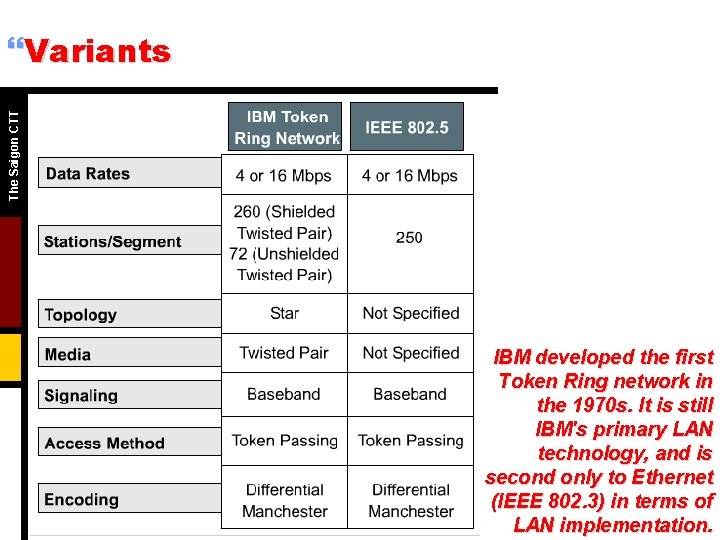 “Variants

The Saigon CTT

| | IBM Token Ring Network | IEEE 802.5 |
|---|---|---|
| Data Rates | 4 or 16 Mbps | 4 or 16 Mbps |
| Stations/Segment | 260 (Shielded Twisted Pair) 72 (Unshielded Twisted Pair) | 250 |
| Topology | Star | Not Specified |
| Media | Twisted Pair | Not Specified |
| Signaling | Baseband | Baseband |
| Access Method | Token Passing | Token Passing |
| Encoding | Differential Manchester | Differential Manchester |

IBM developed the first Token Ring network in the 1970s. It is still IBM's primary LAN technology, and is second only to Ethernet (IEEE 802.3) in terms of LAN implementation.